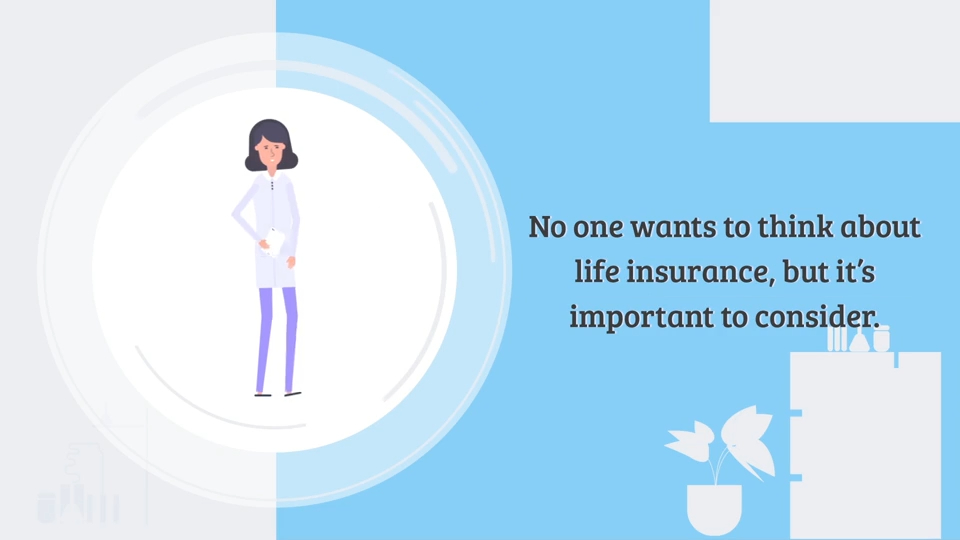 No one wants to think about life insurance, but it's important to consider.